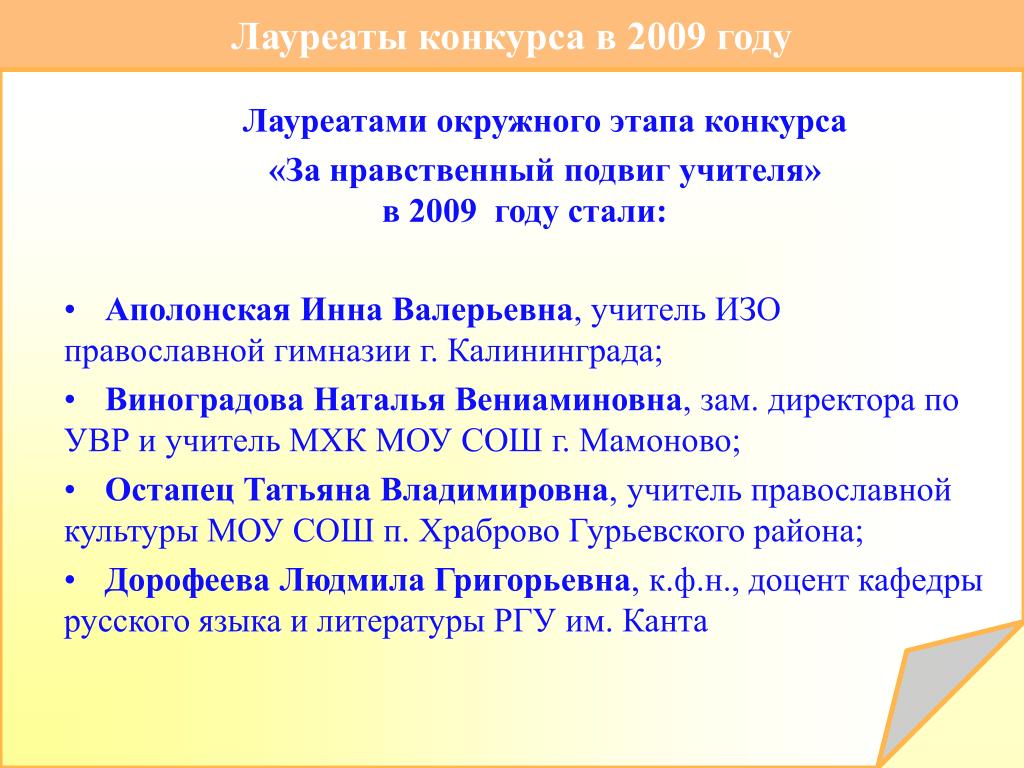 Лауреаты конкурса в 2009 году

Лауреатами окружного этапа конкурса
«За нравственный подвиг учителя»
в 2009 году стали:

• Аполонская Инна Валерьевна, учитель ИЗО православной гимназии г. Калининграда;
• Виноградова Наталья Вениаминовна, зам. директора по УВР и учитель МХК МОУ СОШ г. Мамоново;
• Остапец Татьяна Владимировна, учитель православной культуры МОУ СОШ п. Храброво Гурьевского района;
• Дорофеева Людмила Григорьевна, к.ф.н., доцент кафедры русского языка и литературы РГУ им. Канта